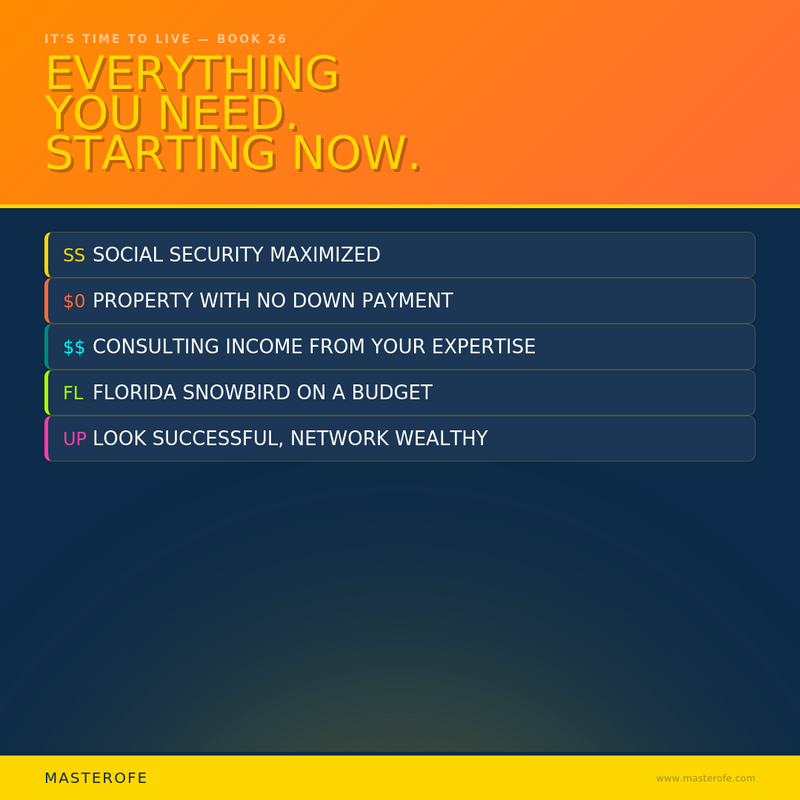 IT'S TIME TO LIVE — BOOK 26

EVERYTHING YOU NEED. STARTING NOW.

SS SOCIAL SECURITY MAXIMIZED

\$0 PROPERTY WITH NO DOWN PAYMENT

\$\$ CONSULTING INCOME FROM YOUR EXPERTISE

FL FLORIDA SNOWBIRD ON A BUDGET

UP LOOK SUCCESSFUL, NETWORK WEALTHY

MASTEROFE

www.masterofe.com